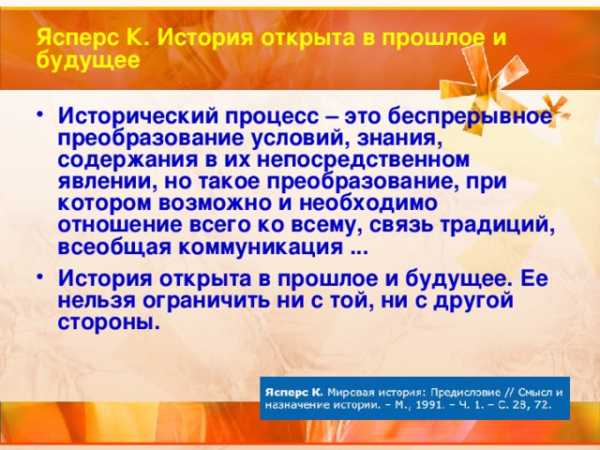 Ясперс К. История открыта в прошлое и будущее

• Исторический процесс – это беспрерывное преобразование условий, знания, содержания в их непосредственном явлении, но такое преобразование, при котором возможно и необходимо отношение всего ко всему, связь традиций, всеобщая коммуникация ...

• История открыта в прошлое и будущее. Ее нельзя ограничить ни с той, ни с другой стороны.

Ясперс К. Мировая история: Предисловие // Смысл и назначение истории. – М., 1991. – Ч. 1. – С. 28, 72.